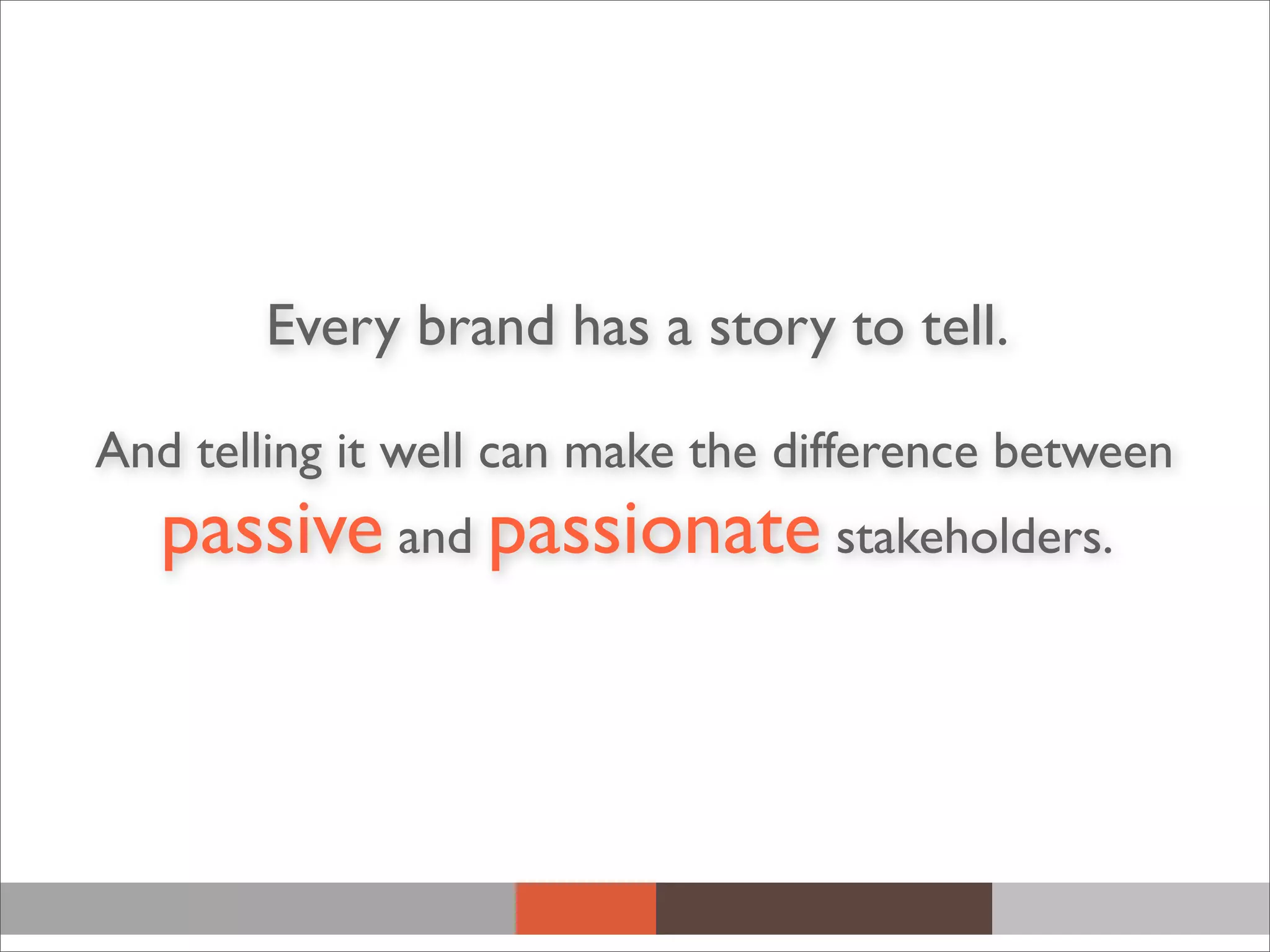 Every brand has a story to tell.

And telling it well can make the difference between passive and passionate stakeholders.